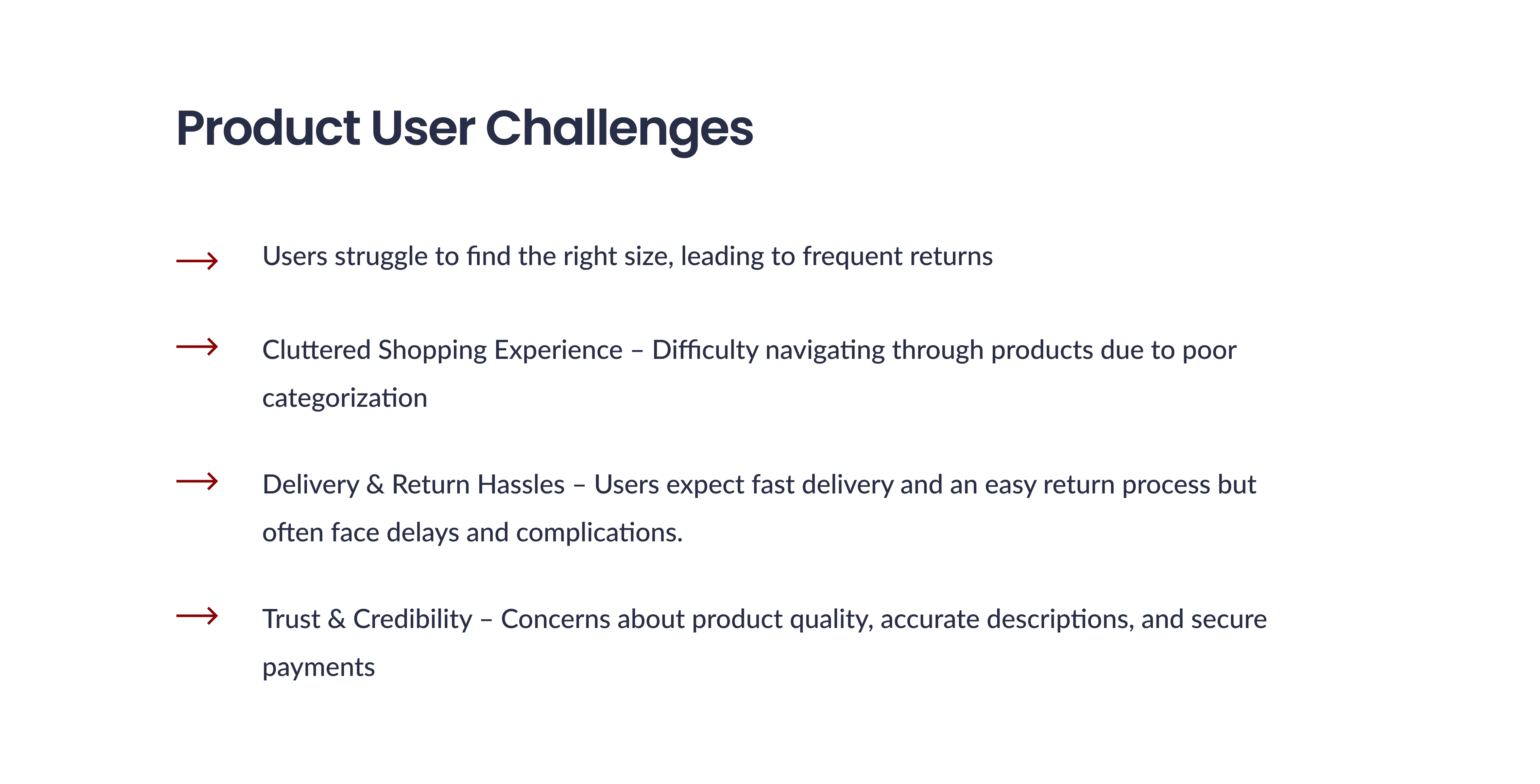 Product User Challenges

→ Users struggle to find the right size, leading to frequent returns

→ Cluttered Shopping Experience – Difficulty navigating through products due to poor categorization

→ Delivery & Return Hassles – Users expect fast delivery and an easy return process but often face delays and complications.

→ Trust & Credibility – Concerns about product quality, accurate descriptions, and secure payments